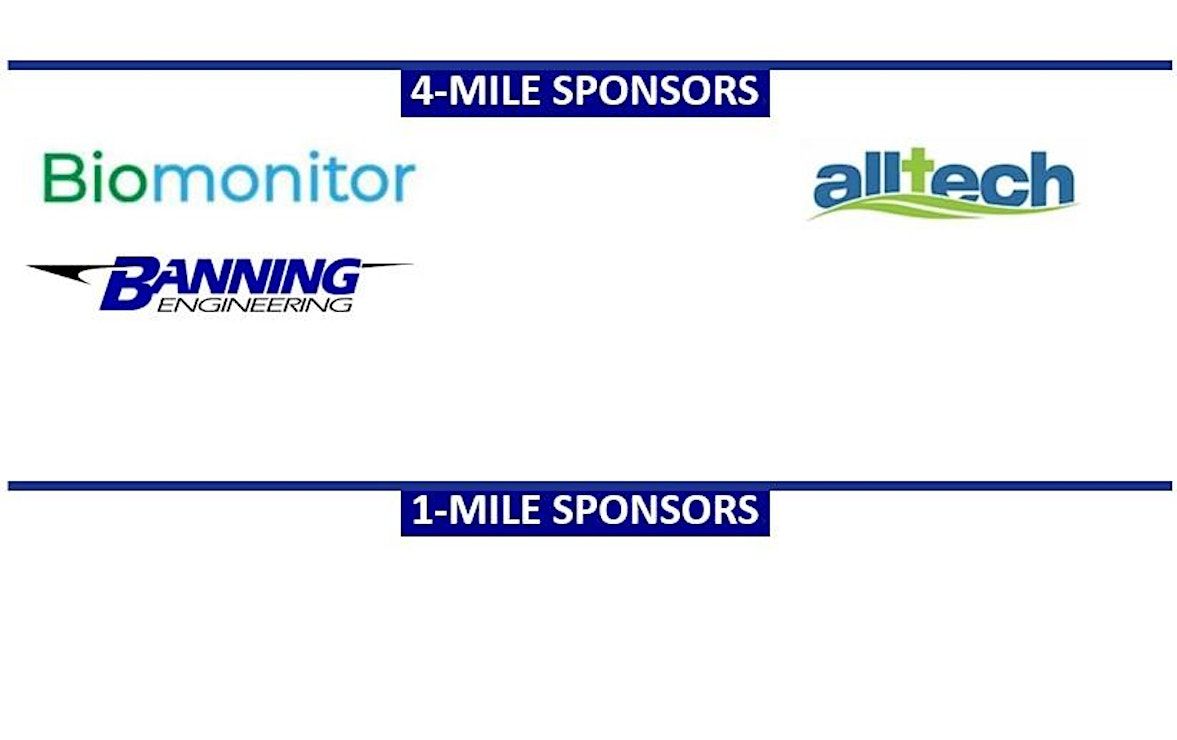 4-MILE SPONSORS

Biomonitor

alltech

BANNING
ENGINEERING

1-MILE SPONSORS